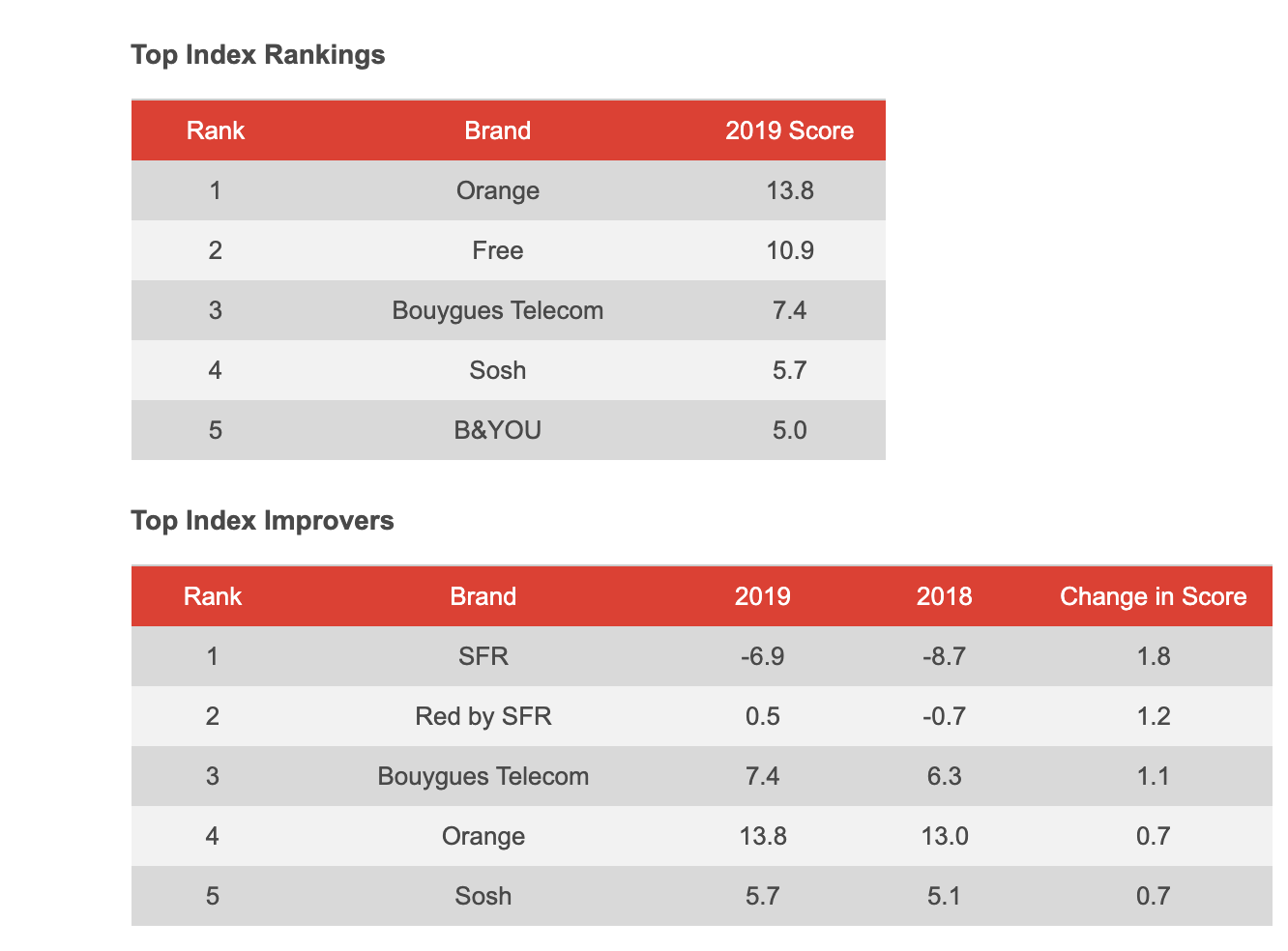 Top Index Rankings

| Rank | Brand | 2019 Score |
|---|---|---|
| 1 | Orange | 13.8 |
| 2 | Free | 10.9 |
| 3 | Bouygues Telecom | 7.4 |
| 4 | Sosh | 5.7 |
| 5 | B&YOU | 5.0 |

Top Index Improvers

| Rank | Brand | 2019 | 2018 | Change in Score |
|---|---|---|---|---|
| 1 | SFR | -6.9 | -8.7 | 1.8 |
| 2 | Red by SFR | 0.5 | -0.7 | 1.2 |
| 3 | Bouygues Telecom | 7.4 | 6.3 | 1.1 |
| 4 | Orange | 13.8 | 13.0 | 0.7 |
| 5 | Sosh | 5.7 | 5.1 | 0.7 |